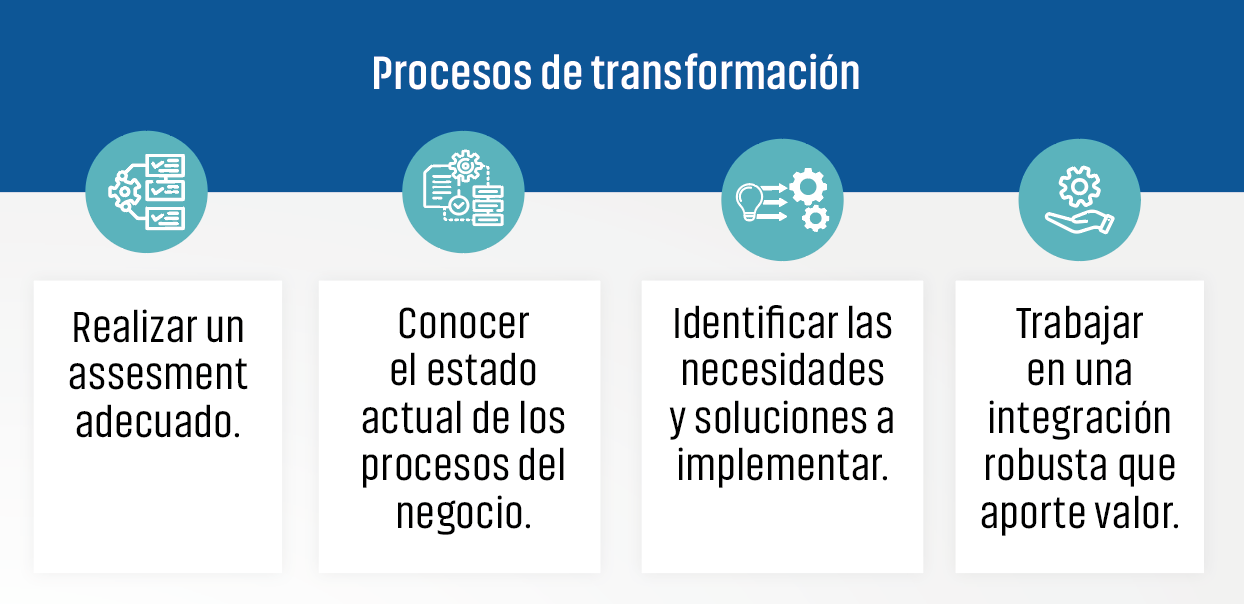 Procesos de transformación

Realizar un assesment adecuado.

Conocer el estado actual de los procesos del negocio.

Identificar las necesidades y soluciones a implementar.

Trabajar en una integración robusta que aporte valor.